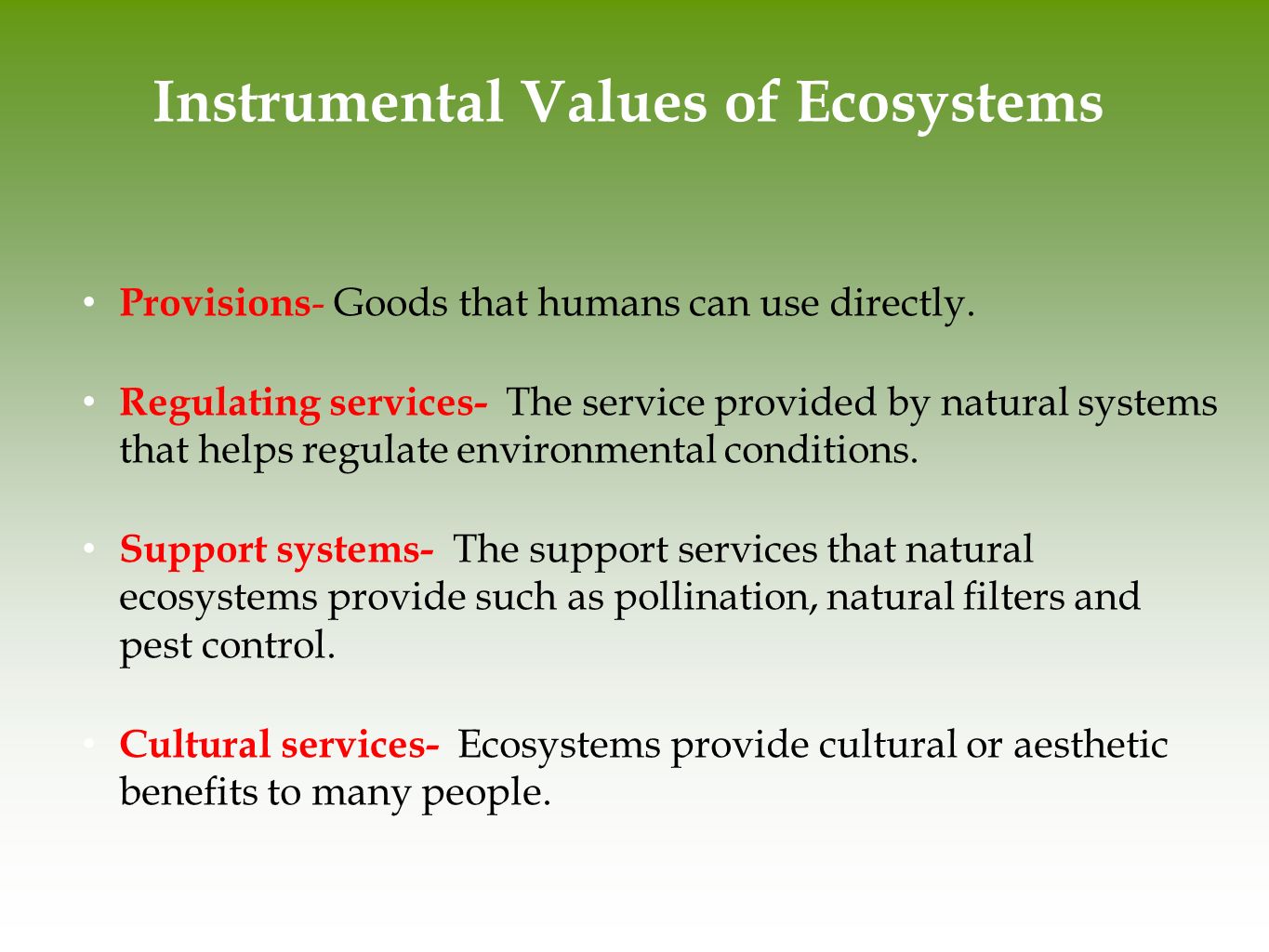 Instrumental Values of Ecosystems

• Provisions- Goods that humans can use directly.

• Regulating services- The service provided by natural systems that helps regulate environmental conditions.

• Support systems- The support services that natural ecosystems provide such as pollination, natural filters and pest control.

• Cultural services- Ecosystems provide cultural or aesthetic benefits to many people.